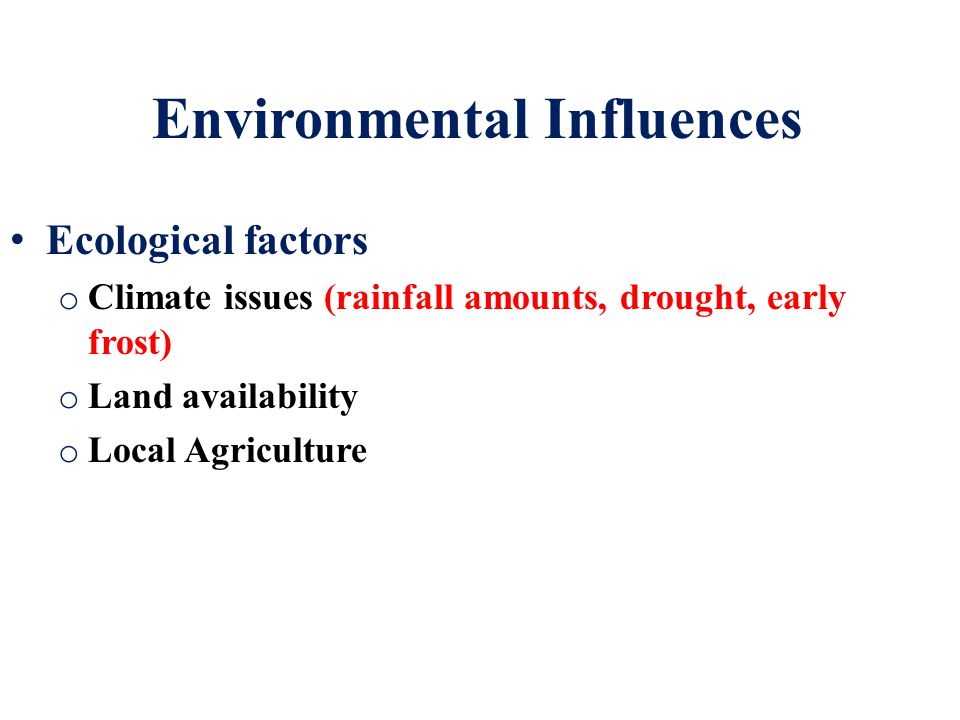 Environmental Influences

• Ecological factors
  o Climate issues (rainfall amounts, drought, early frost)
  o Land availability
  o Local Agriculture